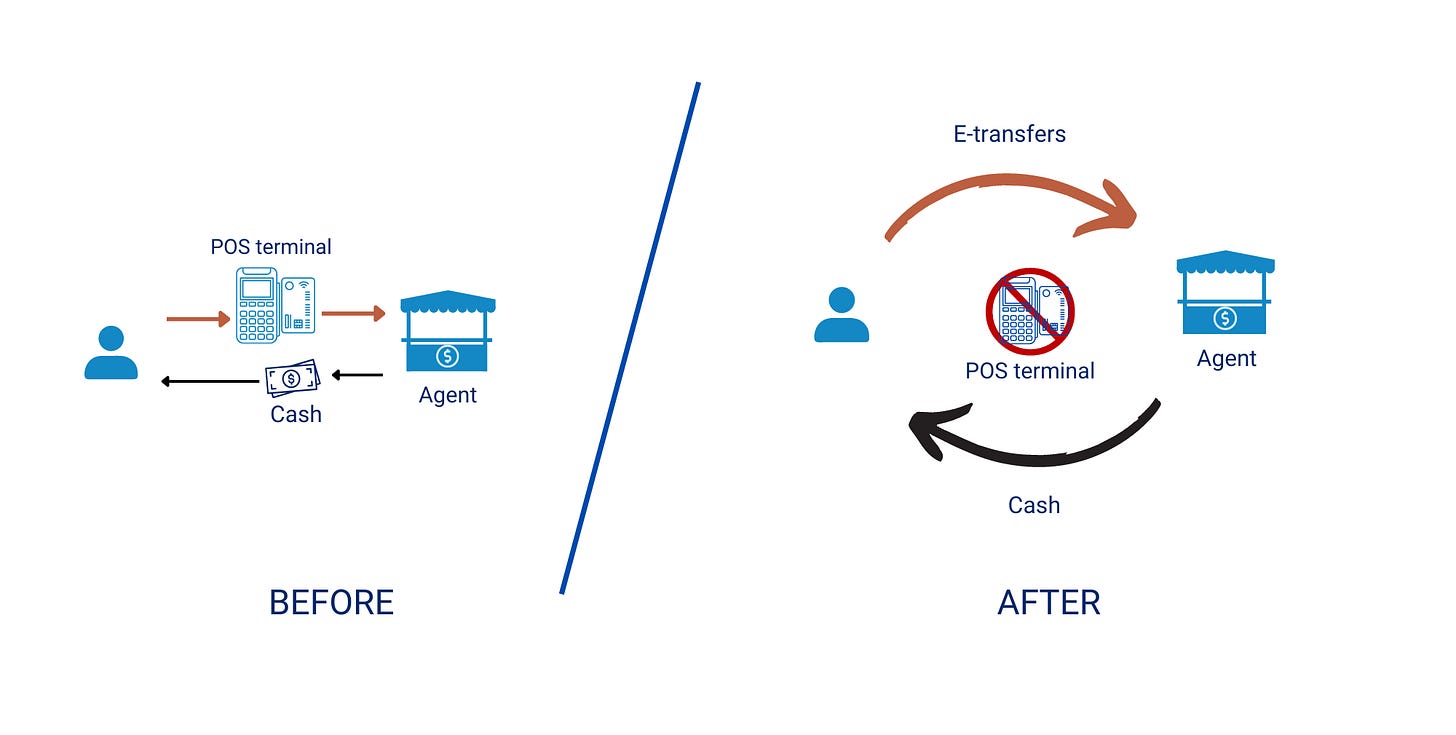 POS terminal

Agent

Cash

BEFORE

E-transfers

POS terminal

Agent

Cash

AFTER